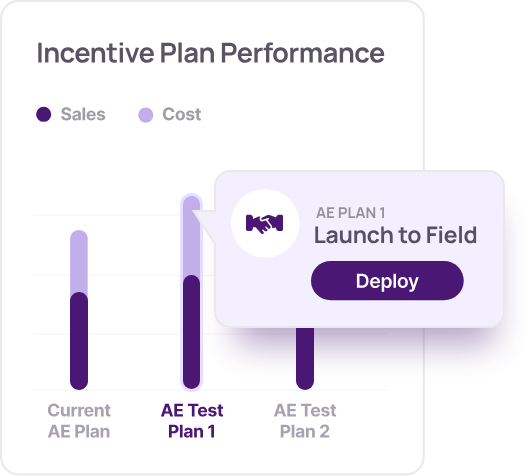 Incentive Plan Performance

Sales Cost

AE PLAN 1
Launch to Field
Deploy

Current AE Plan

AE Test Plan 1

AE Test Plan 2